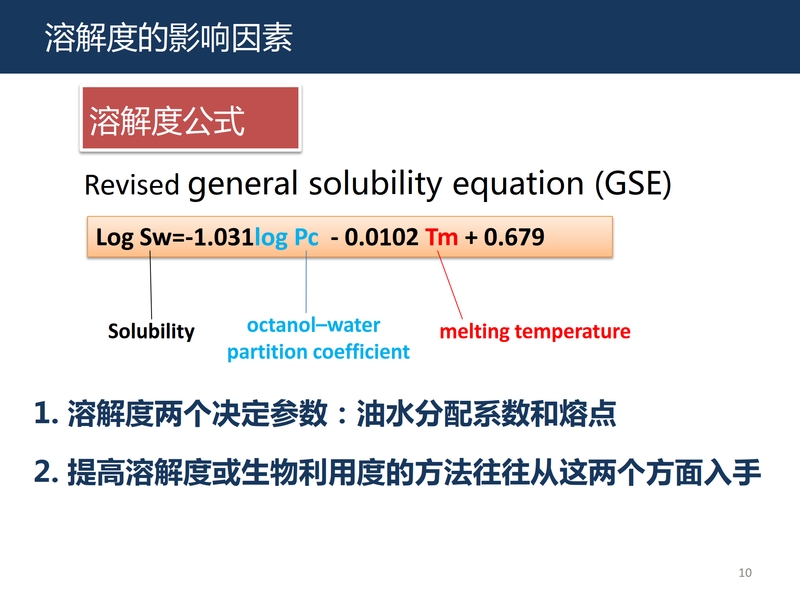 溶解度的影响因素

溶解度公式

Revised general solubility equation (GSE)

Log Sw=-1.031log Pc - 0.0102 Tm + 0.679

Solubility

octanol–water partition coefficient

melting temperature

1. 溶解度两个决定参数：油水分配系数和熔点

2. 提高溶解度或生物利用度的方法往往从这两个方面入手

10